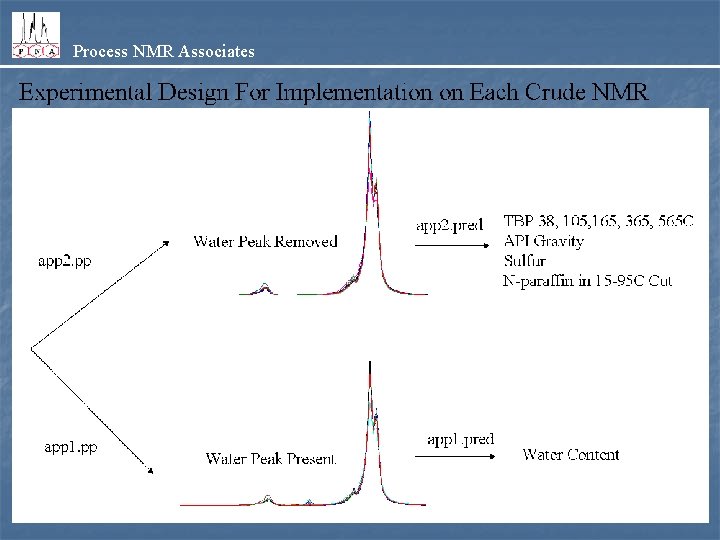 P N A

Process NMR Associates

Experimental Design For Implementation on Each Crude NMR

app2.pp

Water Peak Removed

app2.pred

TBP 38, 105,165, 365, 565C
API Gravity
Sulfur
N-paraffin in 15-95C Cut

app1.pp

Water Peak Present

app1.pred

Water Content